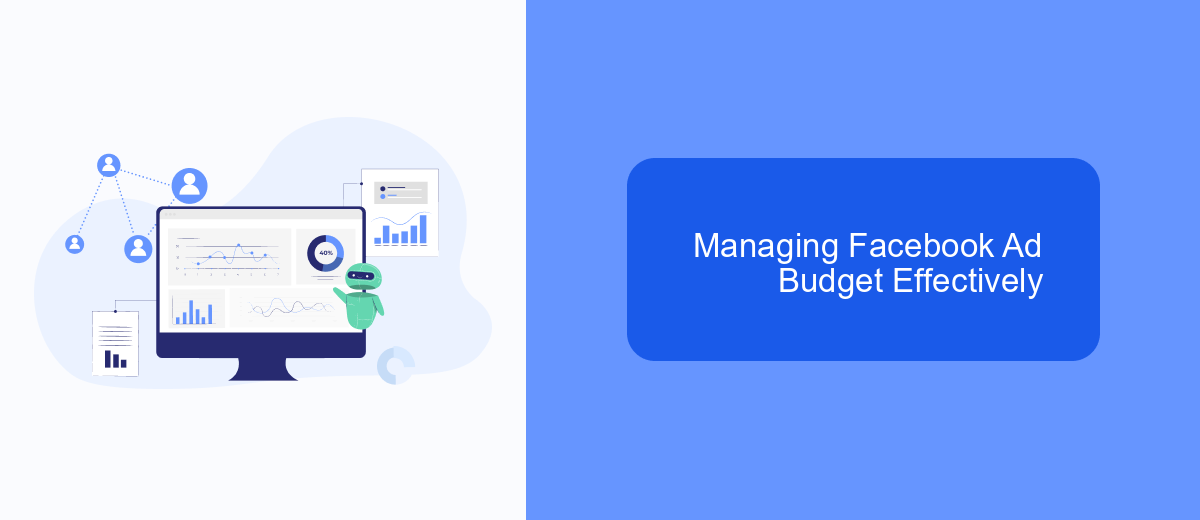 40%

Managing Facebook Ad Budget Effectively